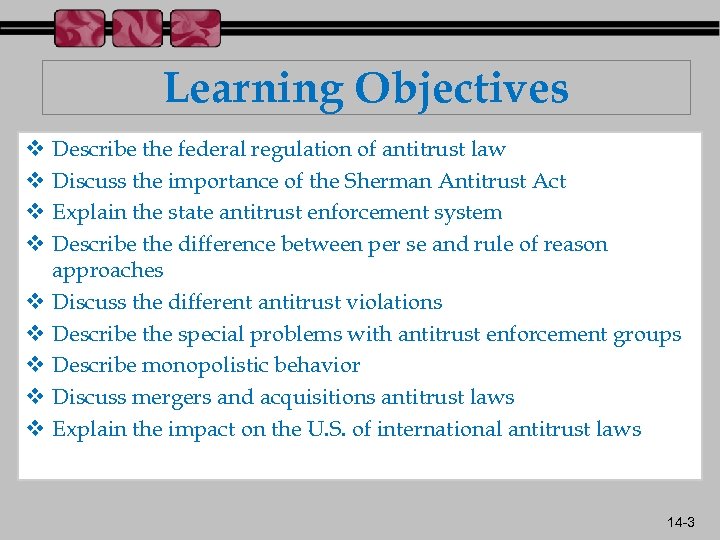 Learning Objectives

❖ Describe the federal regulation of antitrust law
❖ Discuss the importance of the Sherman Antitrust Act
❖ Explain the state antitrust enforcement system
❖ Describe the difference between per se and rule of reason approaches
❖ Discuss the different antitrust violations
❖ Describe the special problems with antitrust enforcement groups
❖ Describe monopolistic behavior
❖ Discuss mergers and acquisitions antitrust laws
❖ Explain the impact on the U.S. of international antitrust laws

14-3